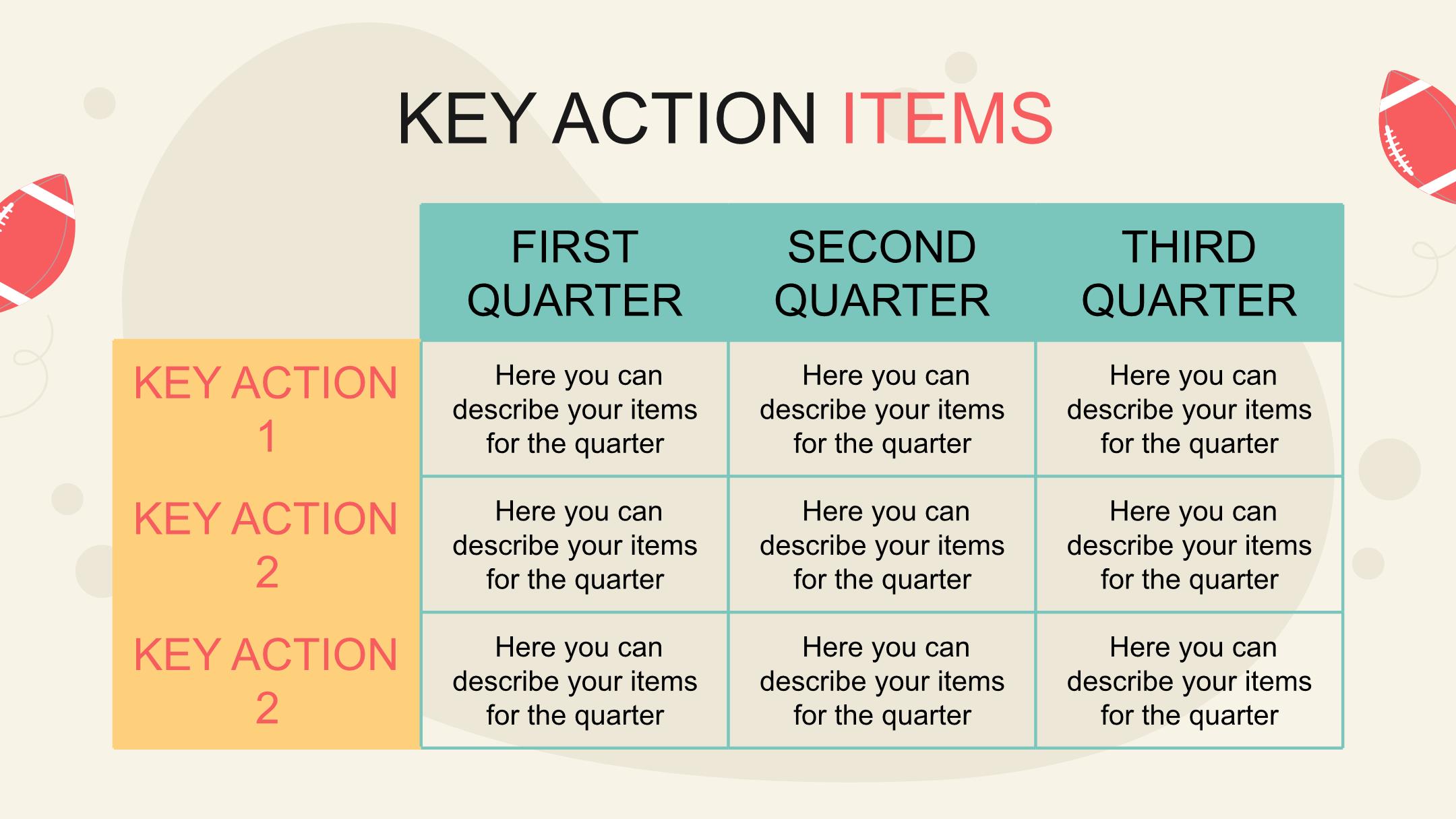 KEY ACTION ITEMS

| | FIRST QUARTER | SECOND QUARTER | THIRD QUARTER |
|---|---|---|---|
| KEY ACTION 1 | Here you can describe your items for the quarter | Here you can describe your items for the quarter | Here you can describe your items for the quarter |
| KEY ACTION 2 | Here you can describe your items for the quarter | Here you can describe your items for the quarter | Here you can describe your items for the quarter |
| KEY ACTION 2 | Here you can describe your items for the quarter | Here you can describe your items for the quarter | Here you can describe your items for the quarter |